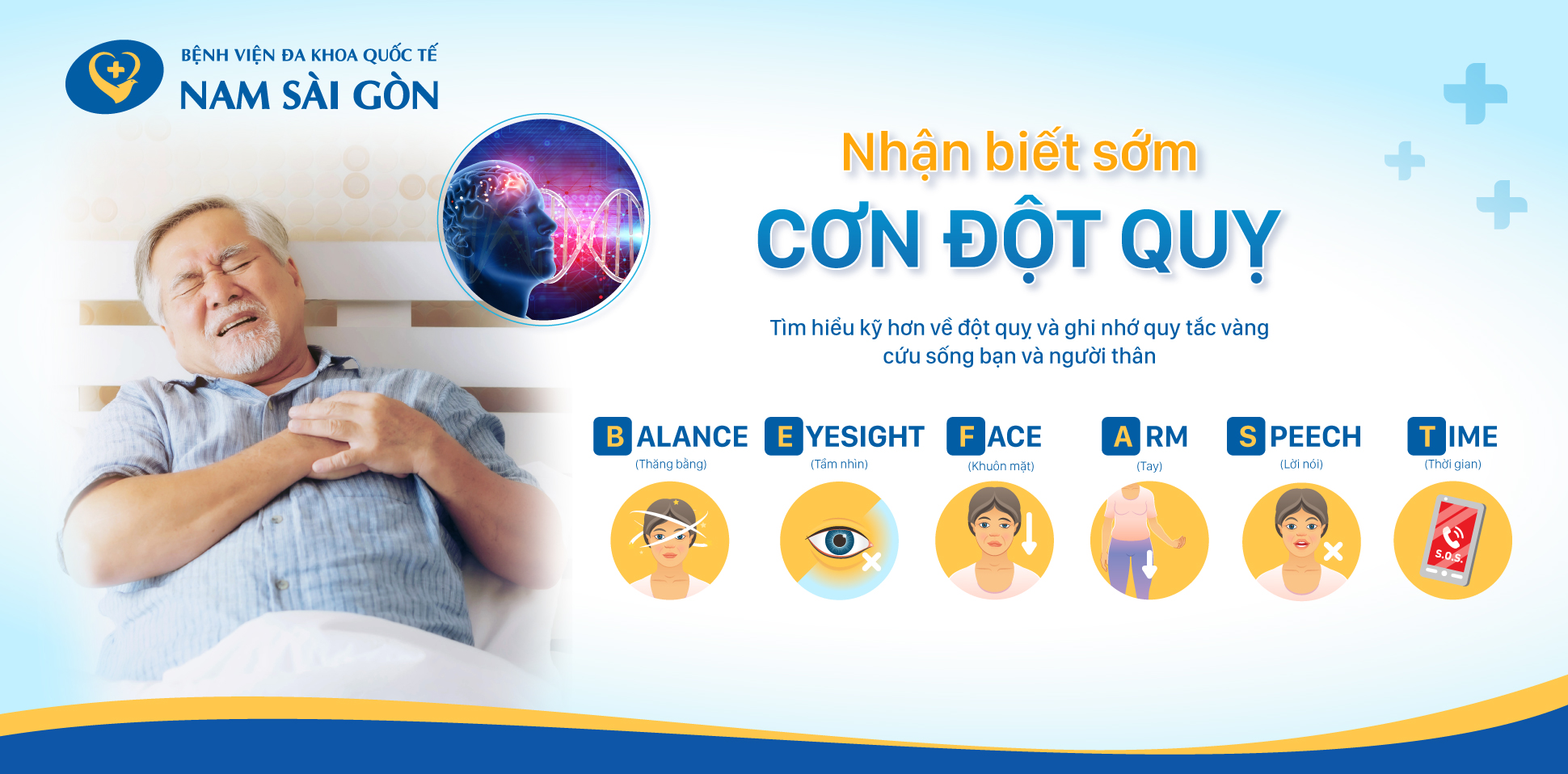 BỆNH VIỆN ĐA KHOA QUỐC TẾ
NAM SÀI GÒN

Nhận biết sớm
CƠN ĐỘT QUỴ

Tìm hiểu kỹ hơn về đột quỵ và ghi nhớ quy tắc vàng cứu sống bạn và người thân

BALANCE
(Thăng bằng)

EYESIGHT
(Tầm nhìn)

FACE
(Khuôn mặt)

ARM
(Tay)

SPEECH
(Lời nói)

TIME
(Thời gian)

S.O.S.